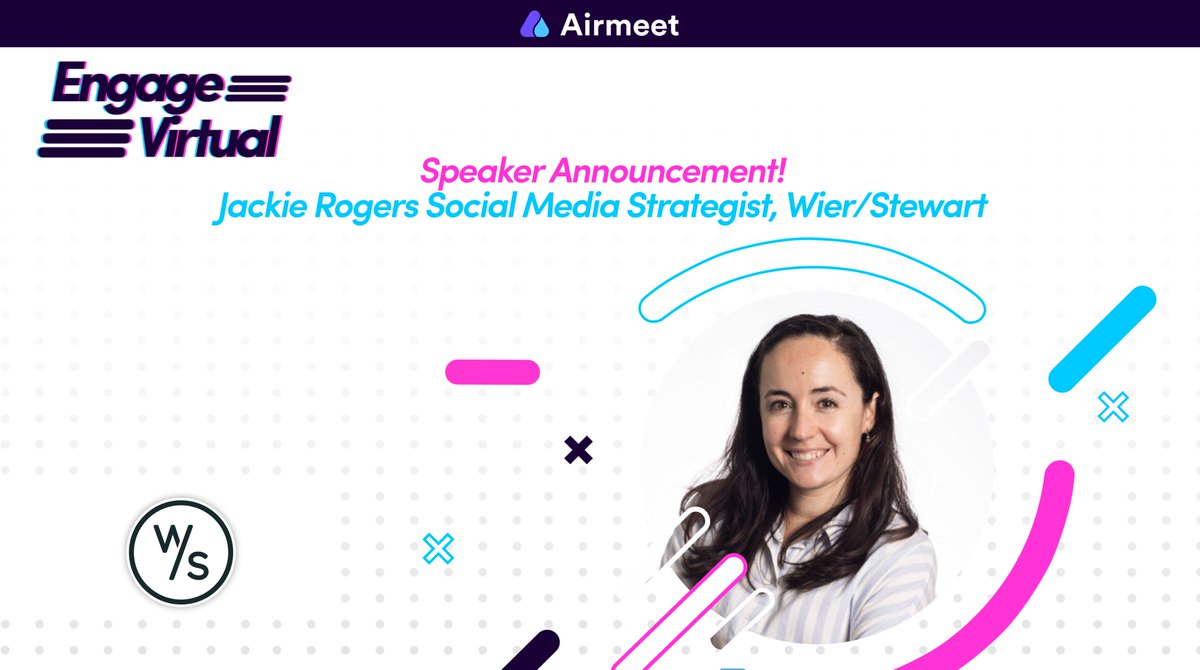 Airmeet

Engage
Virtual

Speaker Announcement!
Jackie Rogers Social Media Strategist, Wier/Stewart

W/S